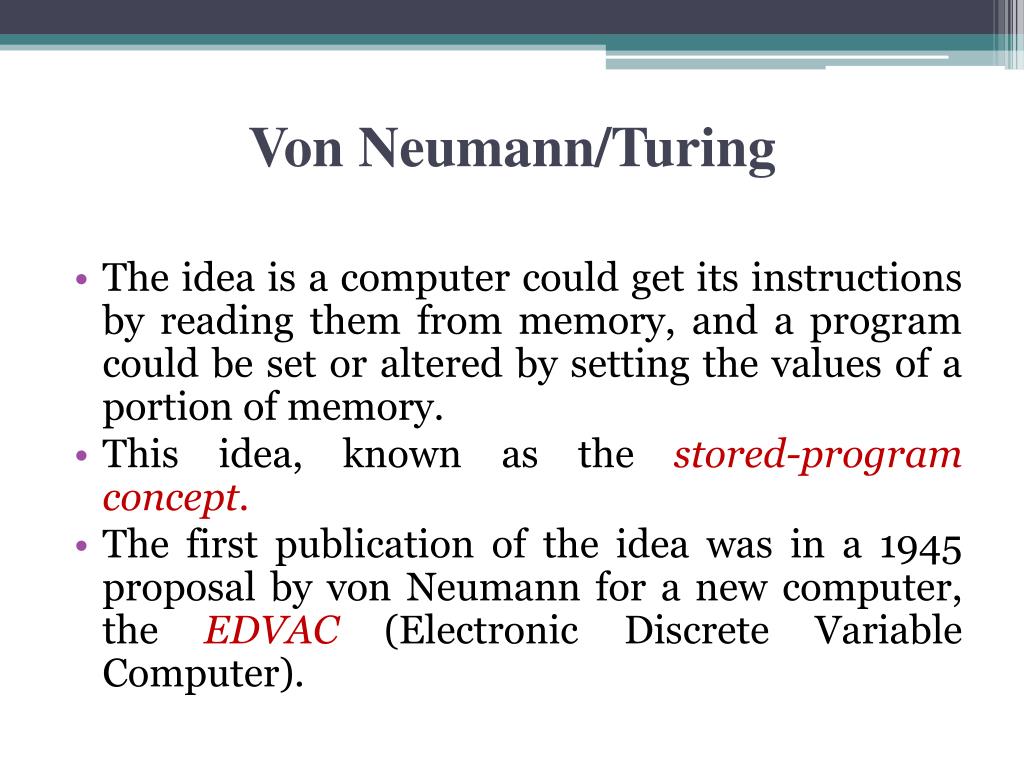 Von Neumann/Turing

• The idea is a computer could get its instructions by reading them from memory, and a program could be set or altered by setting the values of a portion of memory.
• This idea, known as the stored-program concept.
• The first publication of the idea was in a 1945 proposal by von Neumann for a new computer, the EDVAC (Electronic Discrete Variable Computer).